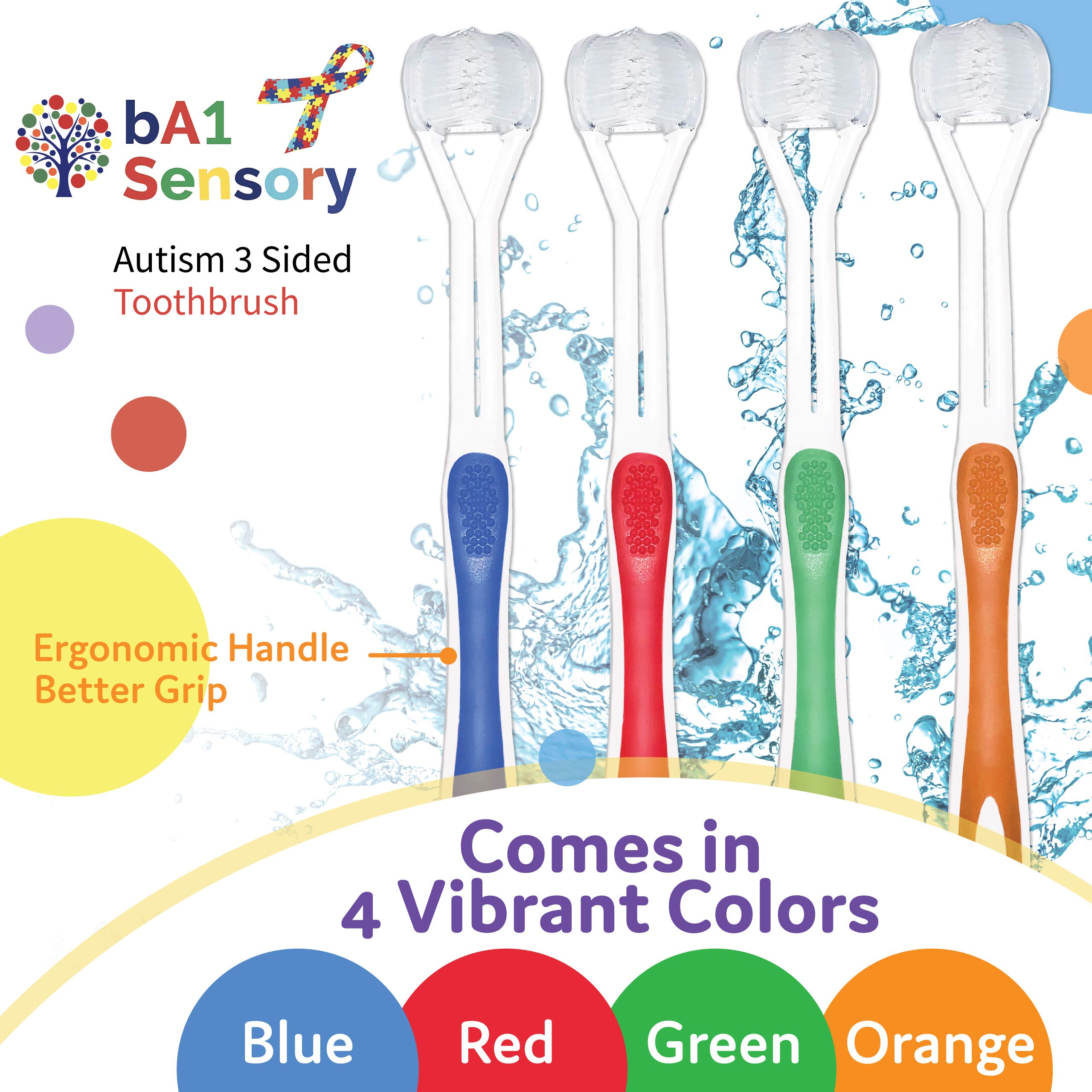 bA1 Sensory

Autism 3 Sided
Toothbrush

Ergonomic Handle
Better Grip

Comes in
4 Vibrant Colors

Blue
Red
Green
Orange